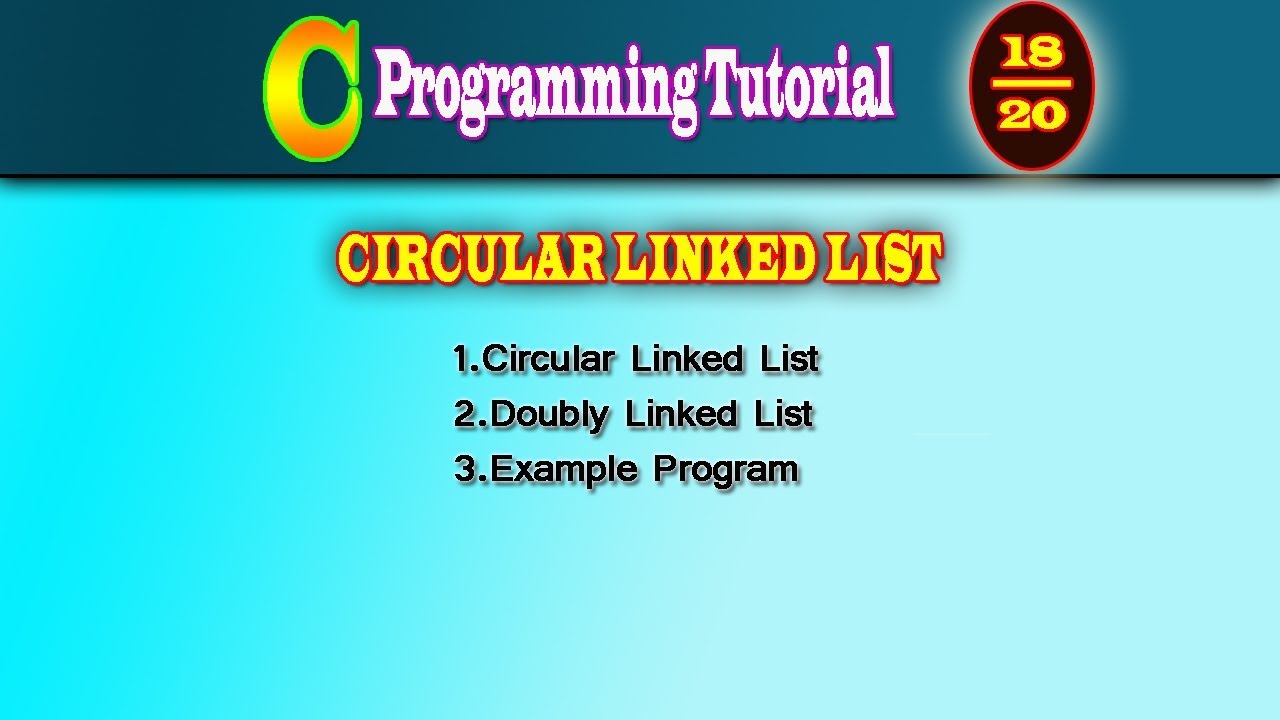 C Programming Tutorial

18
20

CIRCULAR LINKED LIST

1.Circular Linked List
2.Doubly Linked List
3.Example Program